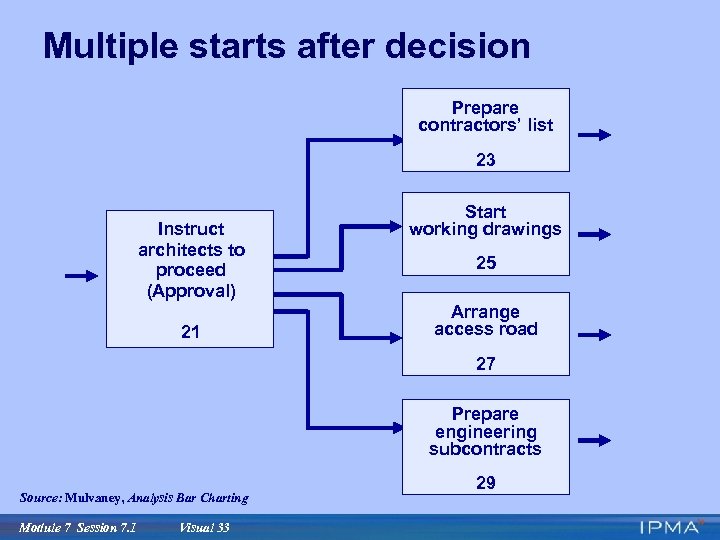 Multiple starts after decision

Instruct architects to proceed (Approval)

21

Prepare contractors' list

23

Start working drawings

25

Arrange access road

27

Prepare engineering subcontracts

29

Source: Mulvaney, Analysis Bar Charting

Module 7 Session 7.1 Visual 33

IPMA